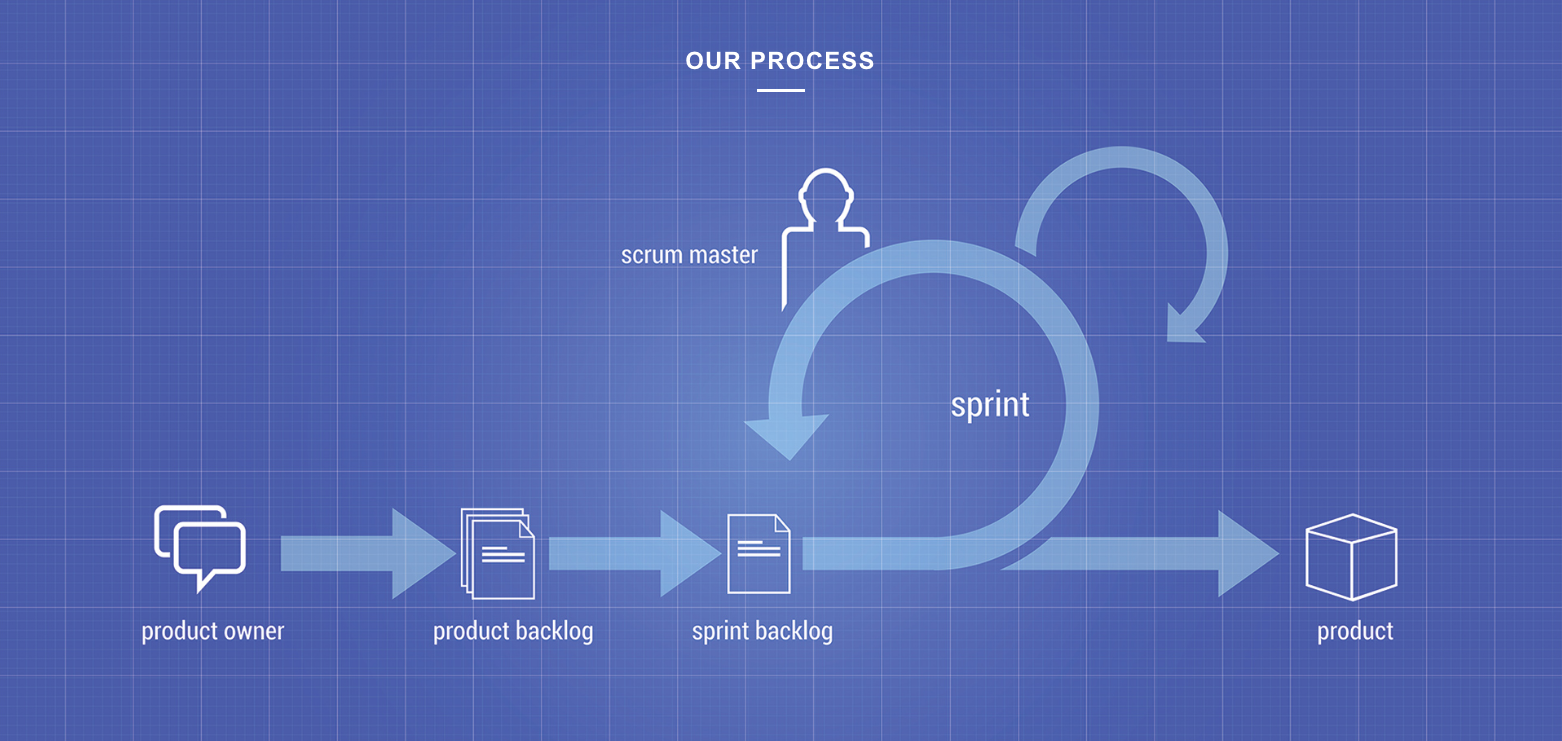 OUR PROCESS

scrum master

sprint

product owner

product backlog

sprint backlog

product